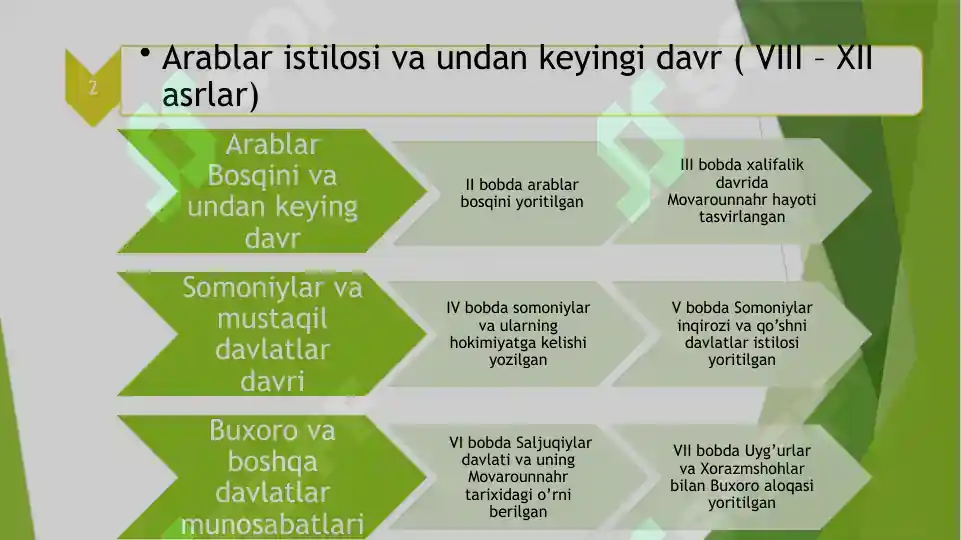 2

• Arablar istilosi va undan keyingi davr ( VIII – XII asrlar)

Arablar Bosqini va undan keying davr

II bobda arablar bosqini yoritilgan

III bobda xalifalik davrida Movarounnahr hayoti tasvirlangan

Somoniylar va mustaqil davlatlar davri

IV bobda somoniylar va ularning hokimiyatga kelishi yozilgan

V bobda Somoniylar inqirozi va qo'shni davlatlar istilosi yoritilgan

Buxoro va boshqa davlatlar munosabatlari

VI bobda Saljuqiylar davlati va uning Movarounnahr tarixidagi o'rni berilgan

VII bobda Uyg'urlar va Xorazmshohlar bilan Buxoro aloqasi yoritilgan